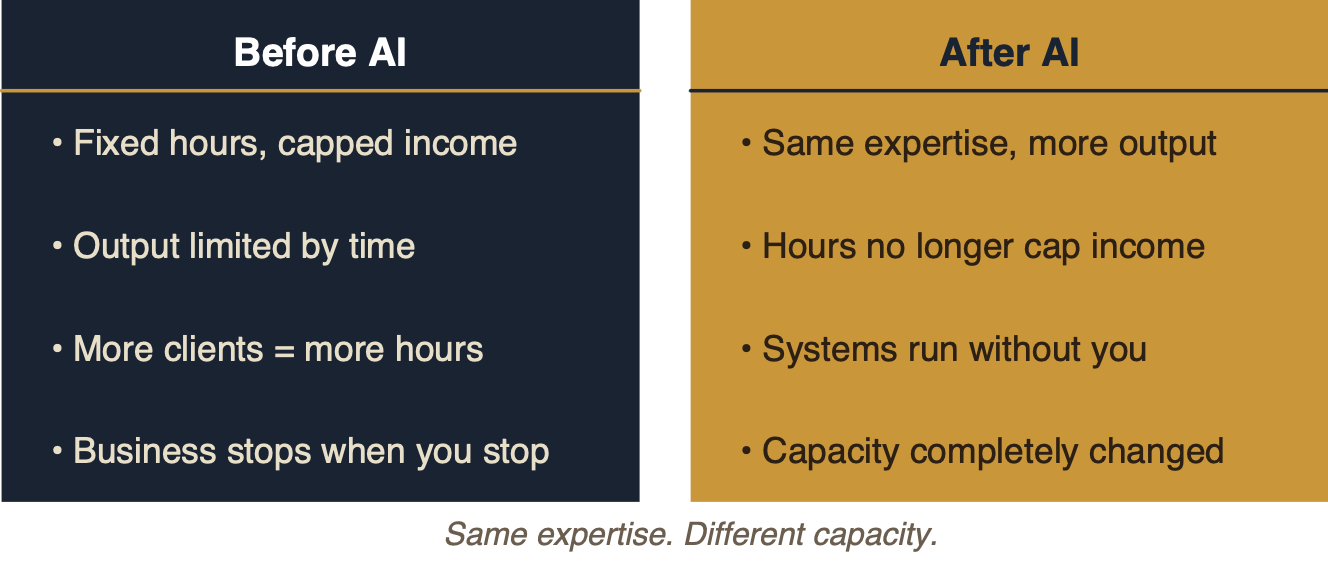 Before AI

• Fixed hours, capped income

• Output limited by time

• More clients = more hours

• Business stops when you stop

After AI

• Same expertise, more output

• Hours no longer cap income

• Systems run without you

• Capacity completely changed

Same expertise. Different capacity.